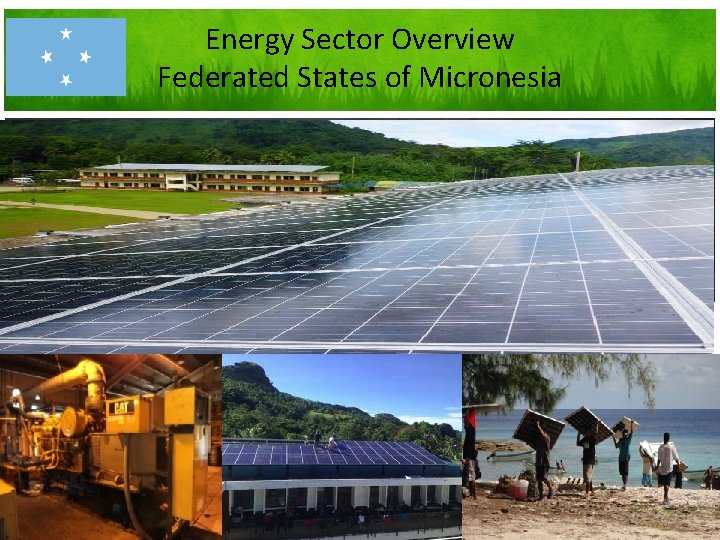 Energy Sector Overview
Federated States of Micronesia

CAT